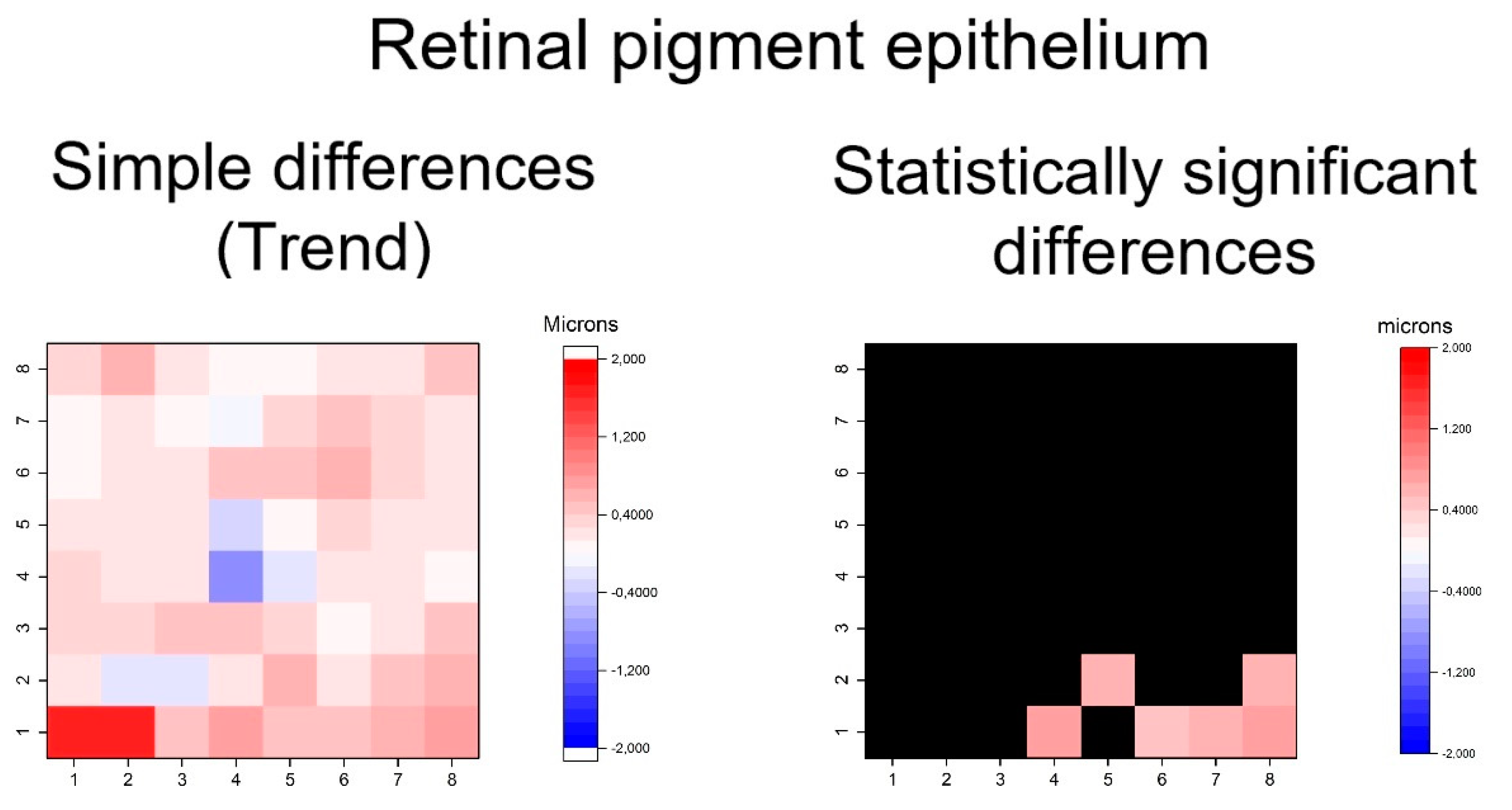 Retinal pigment epithelium

Simple differences (Trend)

Microns

2,000
1,200
0,4000
-0,4000
-1,200
-2,000

8
7
6
5
4
3
2
1

1 2 3 4 5 6 7 8

Statistically significant differences

microns

2,000
1,200
0,4000
-0,4000
-1,200
-2,000

8
7
6
5
4
3
2
1

1 2 3 4 5 6 7 8